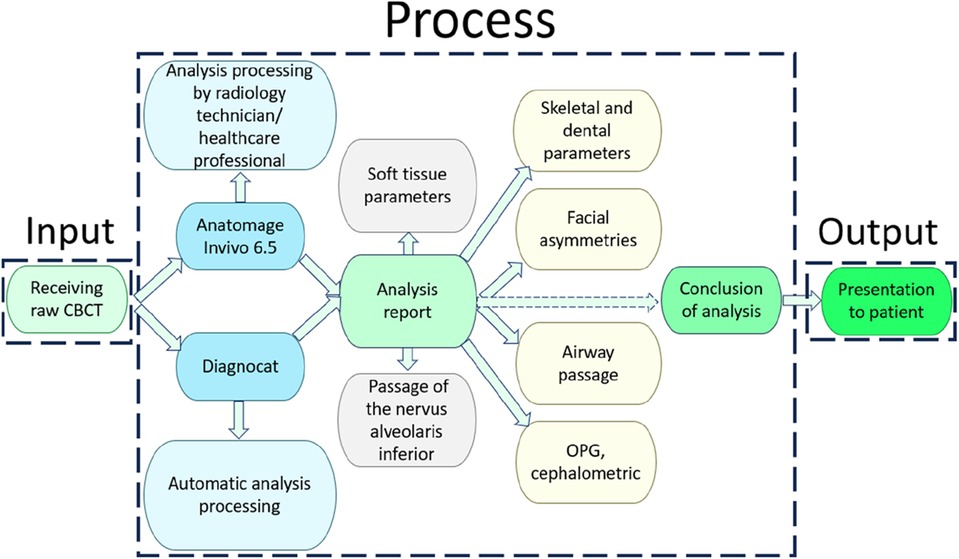 Process

Input

Receiving raw CBCT

Analysis processing by radiology technician/ healthcare professional

Anatomage Invivo 6.5

Diagnocat

Automatic analysis processing

Soft tissue parameters

Analysis report

Passage of the nervus alveolaris inferior

Skeletal and dental parameters

Facial asymmetries

Airway passage

OPG, cephalometric

Conclusion of analysis

Output

Presentation to patient